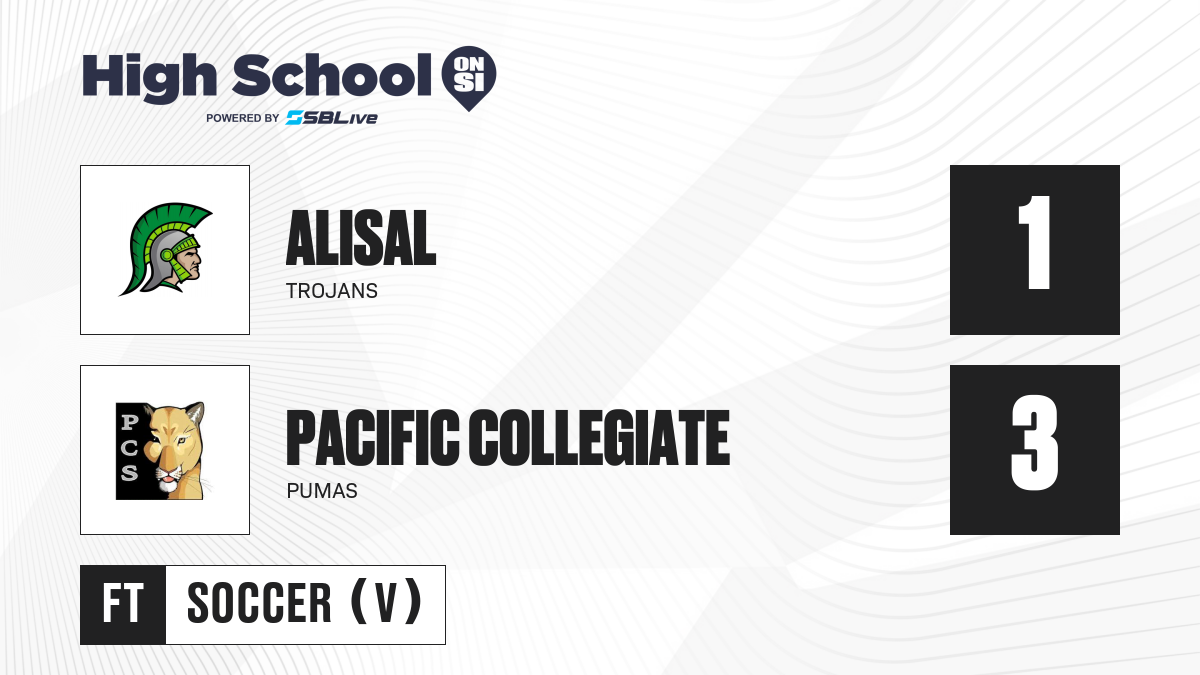 High School ON SI
POWERED BY SBLive

ALISAL
TROJANS

1

PCS

PACIFIC COLLEGIATE
PUMAS

3

FT SOCCER (V)